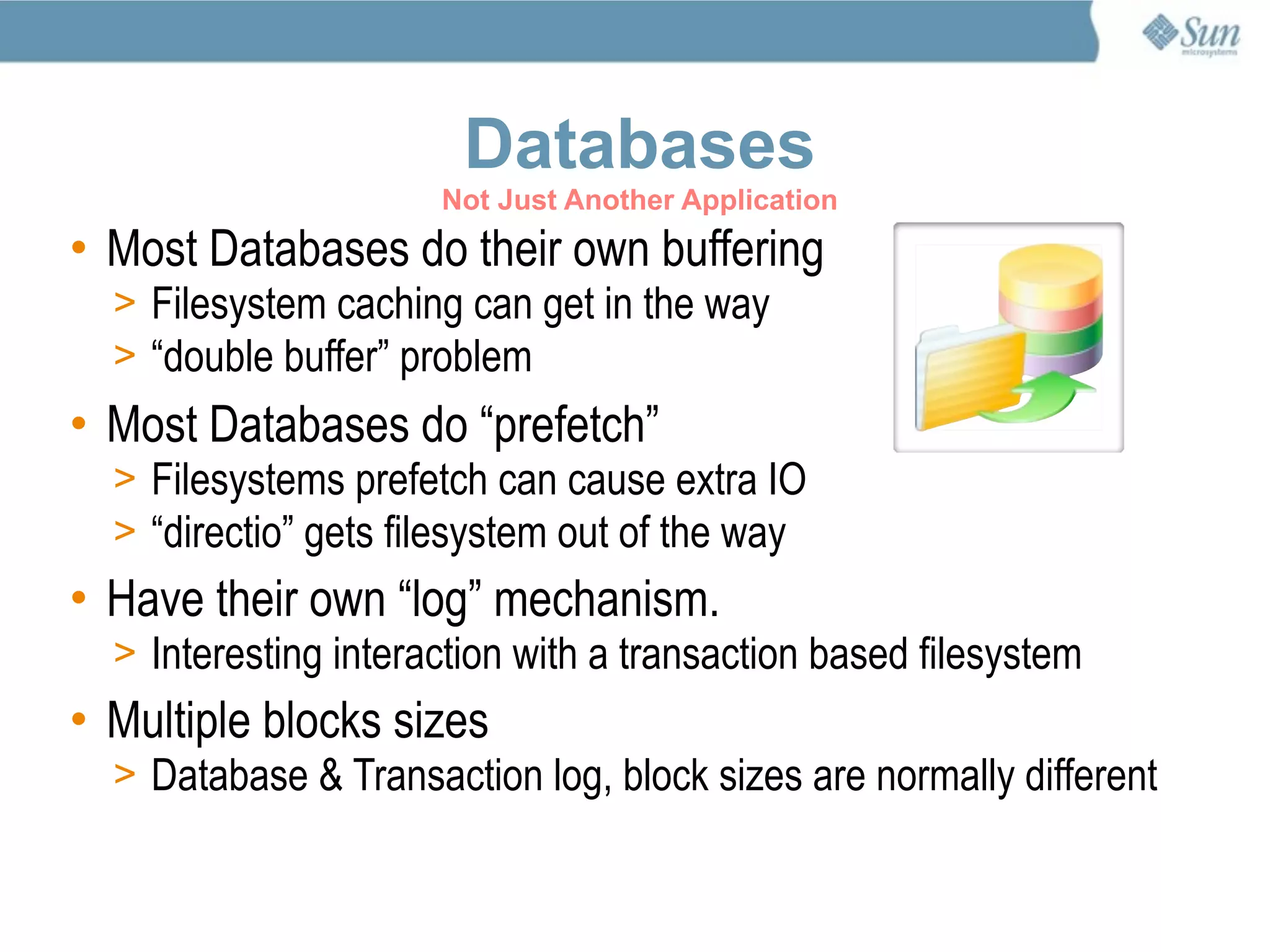 Sun microsystems

Databases

Not Just Another Application

• Most Databases do their own buffering
> Filesystem caching can get in the way
> “double buffer” problem

• Most Databases do “prefetch”
> Filesystems prefetch can cause extra IO
> “directio” gets filesystem out of the way

• Have their own “log” mechanism.
> Interesting interaction with a transaction based filesystem

• Multiple blocks sizes
> Database & Transaction log, block sizes are normally different